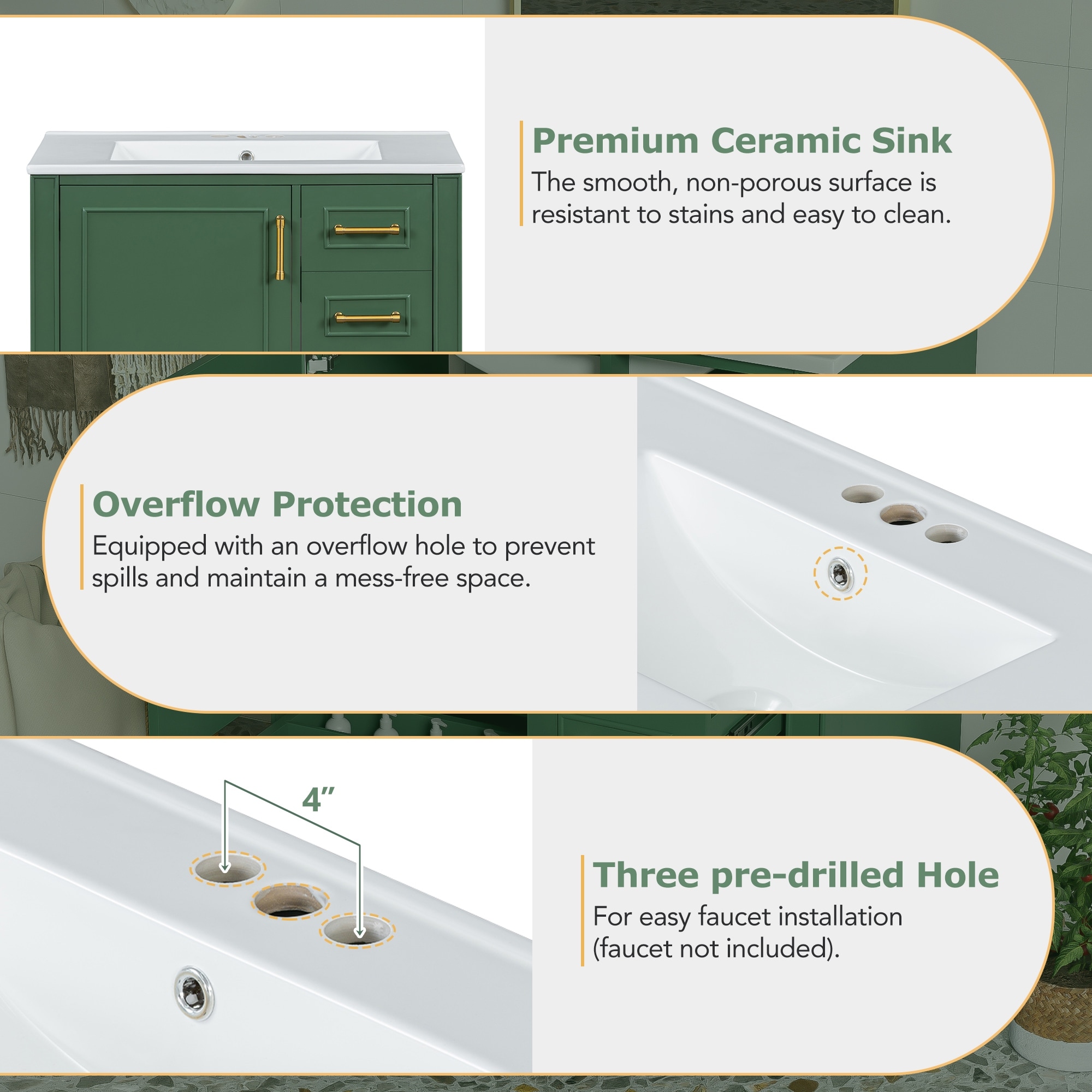 Premium Ceramic Sink

The smooth, non-porous surface is resistant to stains and easy to clean.

Overflow Protection

Equipped with an overflow hole to prevent spills and maintain a mess-free space.

4"

Three pre-drilled Hole

For easy faucet installation (faucet not included).